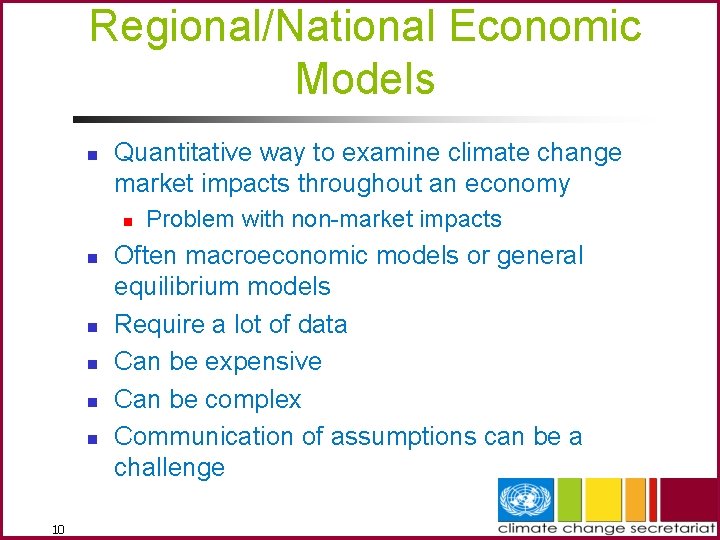 Regional/National Economic Models

- Quantitative way to examine climate change market impacts throughout an economy
  - Problem with non-market impacts
- Often macroeconomic models or general equilibrium models
- Require a lot of data
- Can be expensive
- Can be complex
- Communication of assumptions can be a challenge

10

climate change secretariat